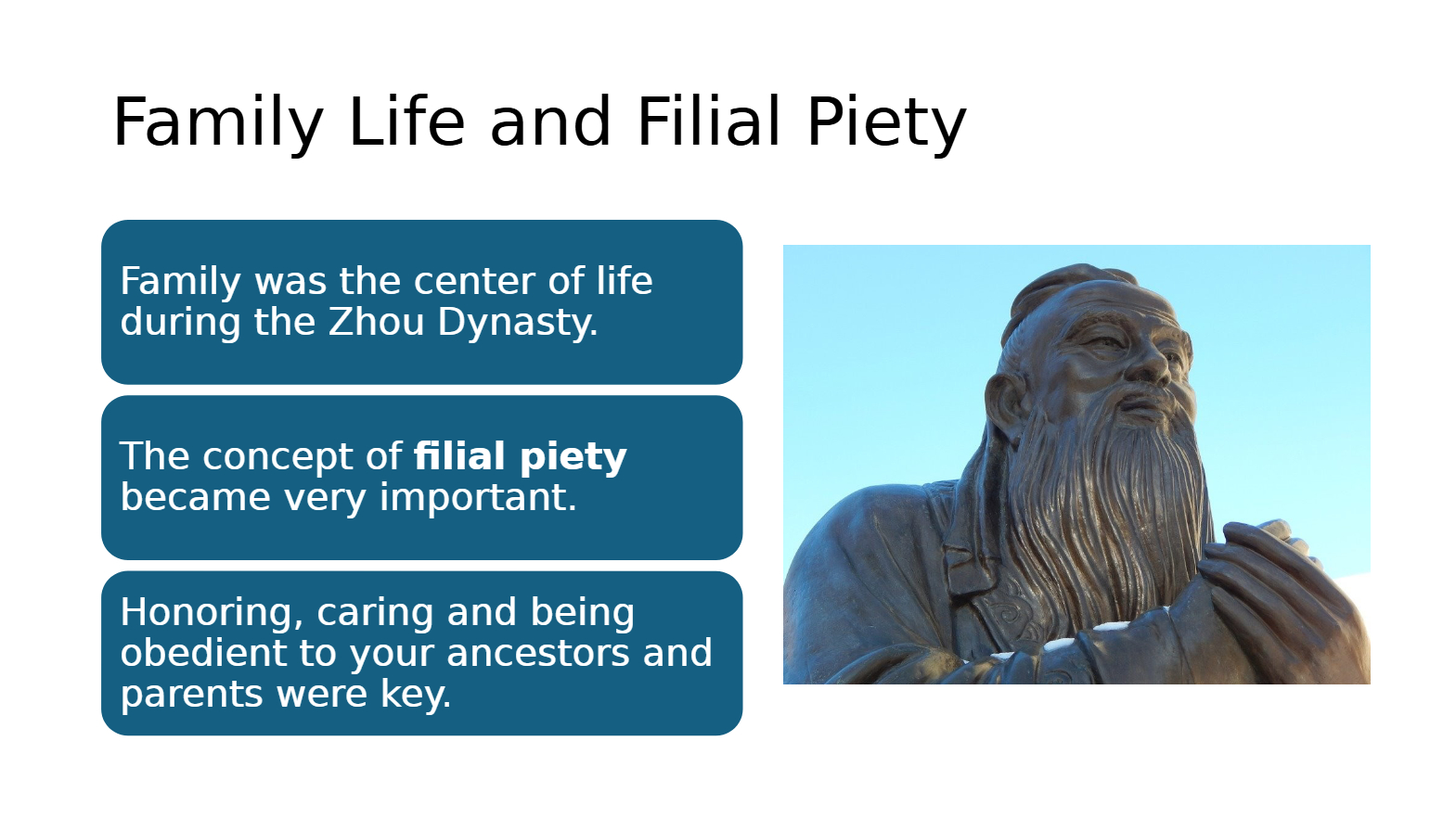 Family Life and Filial Piety

Family was the center of life during the Zhou Dynasty.

The concept of filial piety became very important.

Honoring, caring and being obedient to your ancestors and parents were key.